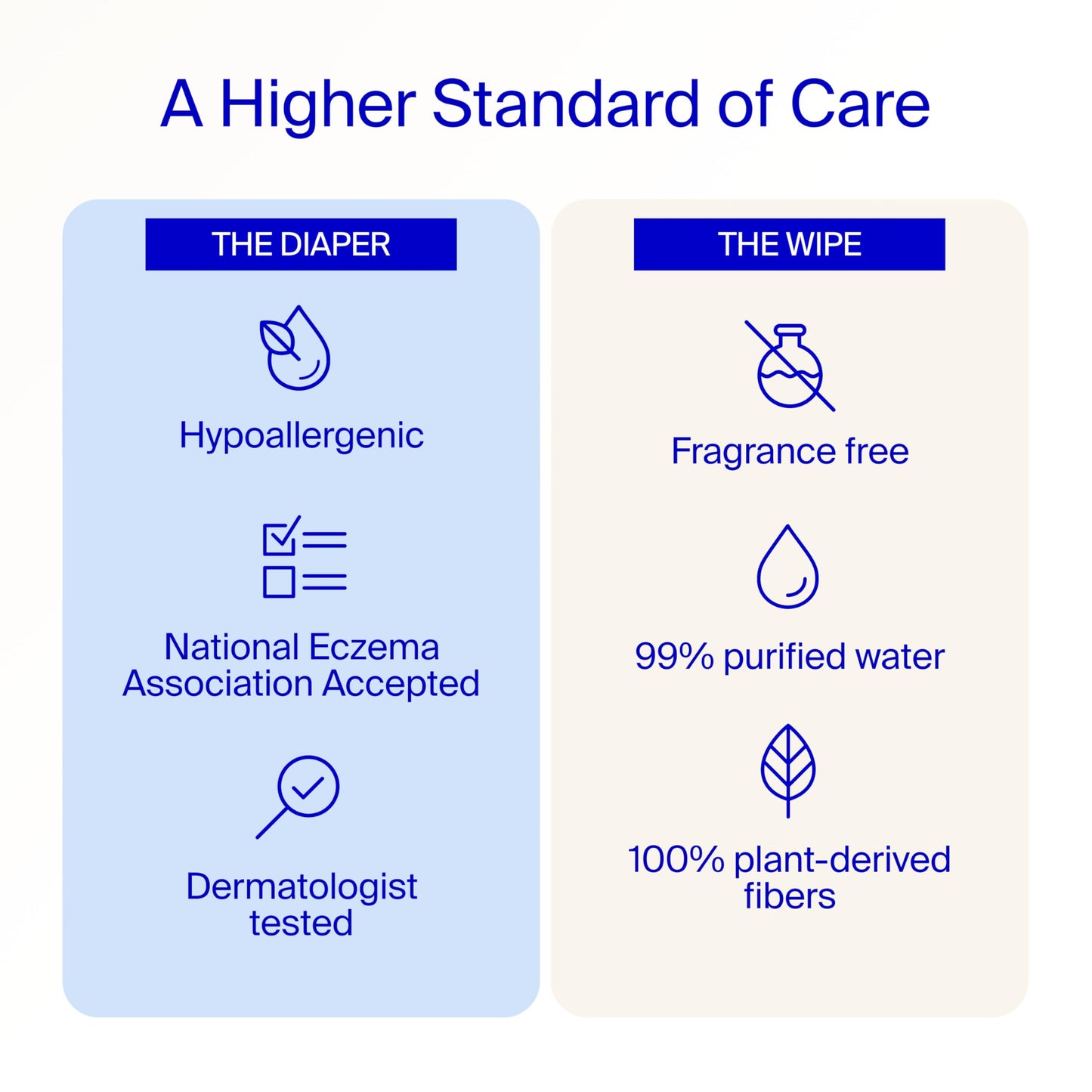 A Higher Standard of Care

THE DIAPER

Hypoallergenic

National Eczema Association Accepted

Dermatologist tested

THE WIPE

Fragrance free

99% purified water

100% plant-derived fibers